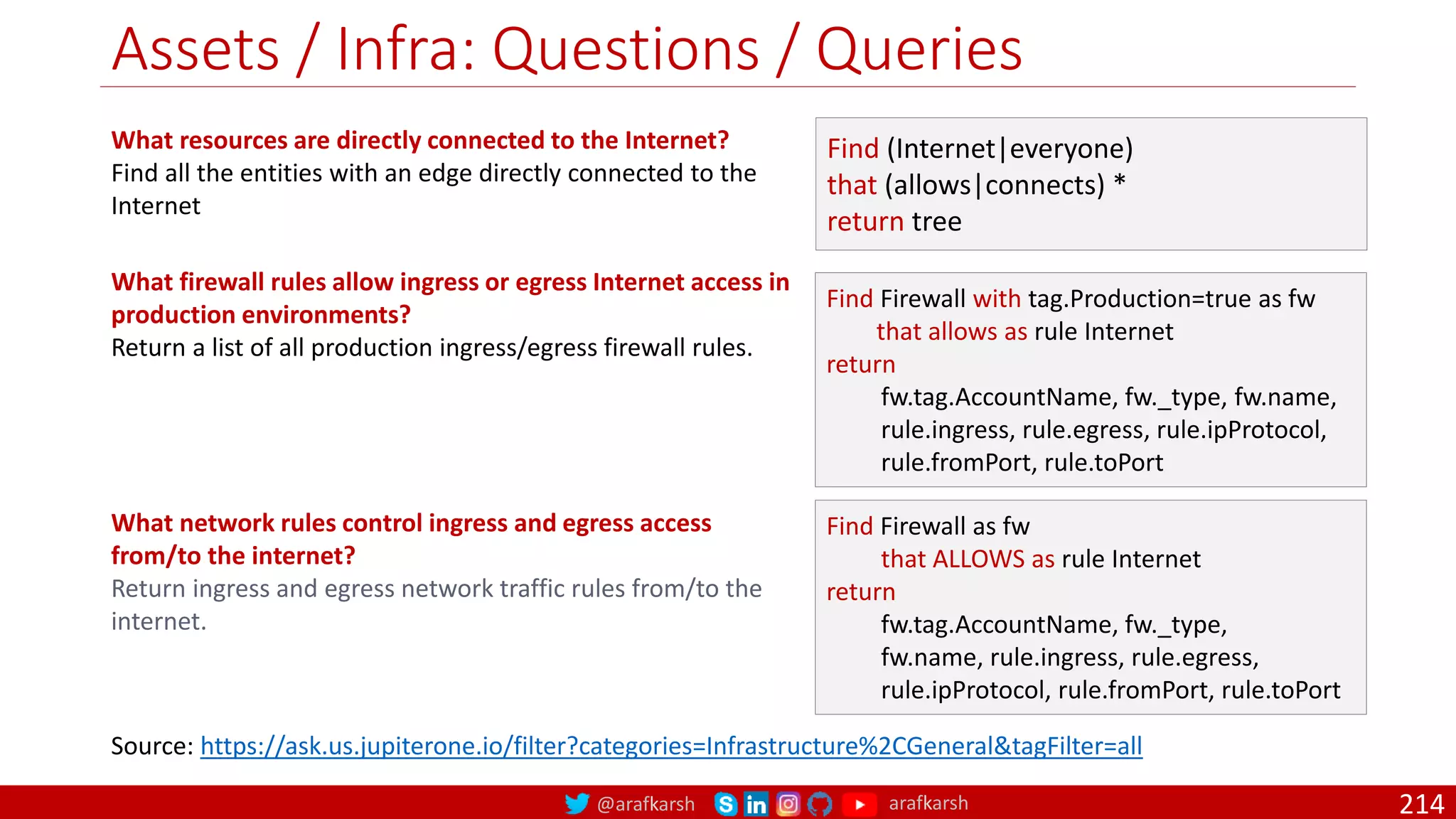 Assets / Infra: Questions / Queries

What resources are directly connected to the Internet?
Find all the entities with an edge directly connected to the Internet

Find (Internet|everyone)
that (allows|connects) *
return tree

What firewall rules allow ingress or egress Internet access in production environments?
Return a list of all production ingress/egress firewall rules.

Find Firewall with tag.Production=true as fw
that allows as rule Internet
return
fw.tag.AccountName, fw._type, fw.name, rule.ingress, rule.egress, rule.ipProtocol, rule.fromPort, rule.toPort

What network rules control ingress and egress access from/to the internet?
Return ingress and egress network traffic rules from/to the internet.

Find Firewall as fw
that ALLOWS as rule Internet
return
fw.tag.AccountName, fw._type, fw.name, rule.ingress, rule.egress, rule.ipProtocol, rule.fromPort, rule.toPort

Source: https://ask.us.jupiterone.io/filter?categories=Infrastructure%2CGeneral&tagFilter=all

@arafkarsh arafkarsh 214